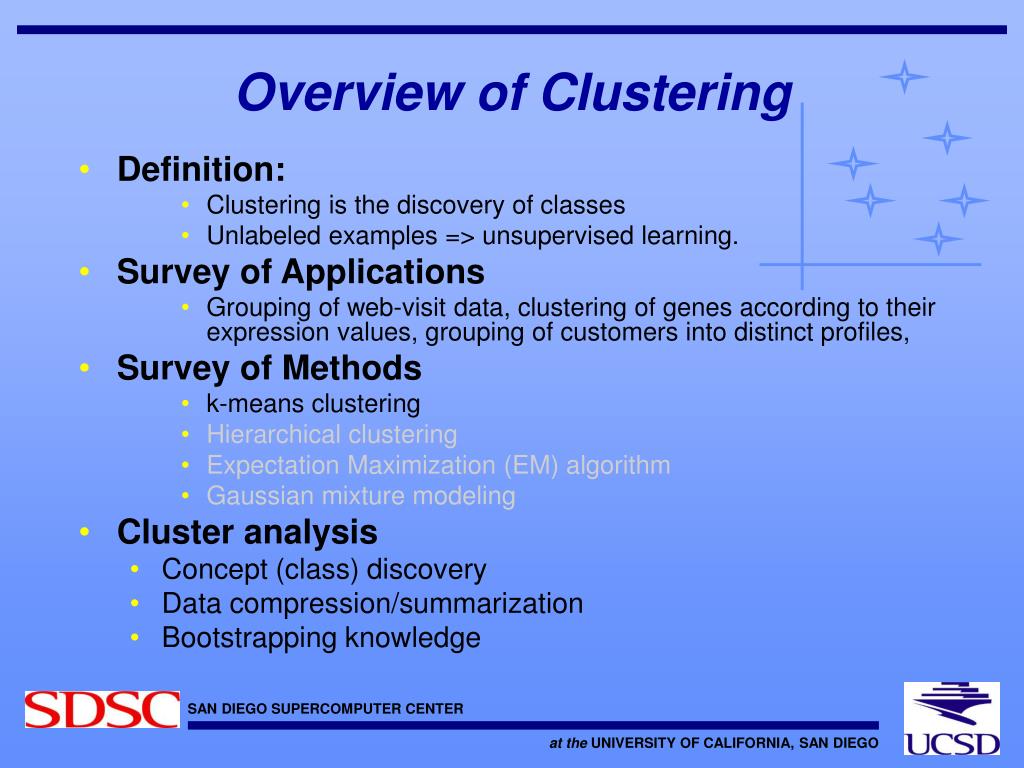 Overview of Clustering

• Definition:
  • Clustering is the discovery of classes
  • Unlabeled examples => unsupervised learning.
• Survey of Applications
  • Grouping of web-visit data, clustering of genes according to their expression values, grouping of customers into distinct profiles,
• Survey of Methods
  • k-means clustering
  • Hierarchical clustering
  • Expectation Maximization (EM) algorithm
  • Gaussian mixture modeling
• Cluster analysis
  • Concept (class) discovery
  • Data compression/summarization
  • Bootstrapping knowledge

SDSC SAN DIEGO SUPERCOMPUTER CENTER

at the UNIVERSITY OF CALIFORNIA, SAN DIEGO

UCSD